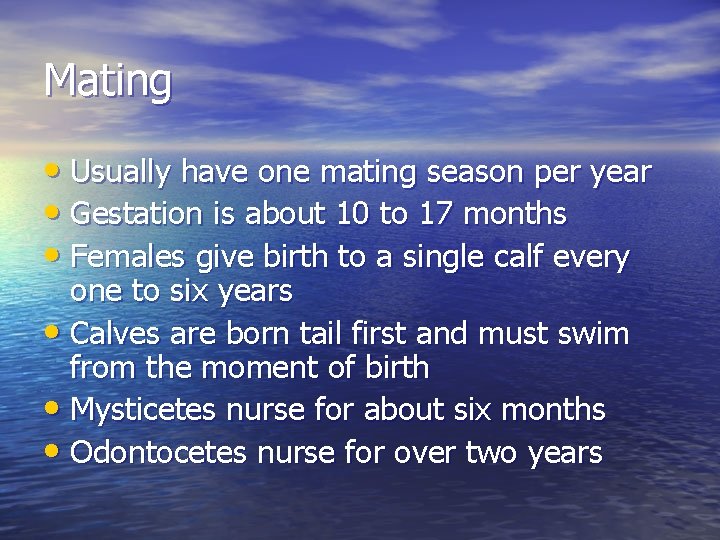 Mating

• Usually have one mating season per year
• Gestation is about 10 to 17 months
• Females give birth to a single calf every one to six years
• Calves are born tail first and must swim from the moment of birth
• Mysticetes nurse for about six months
• Odontocetes nurse for over two years